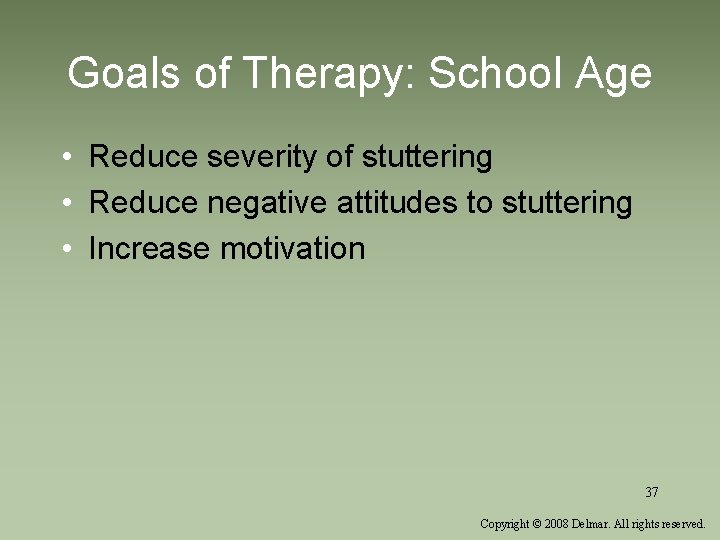 Goals of Therapy: School Age

• Reduce severity of stuttering
• Reduce negative attitudes to stuttering
• Increase motivation

37

Copyright © 2008 Delmar. All rights reserved.